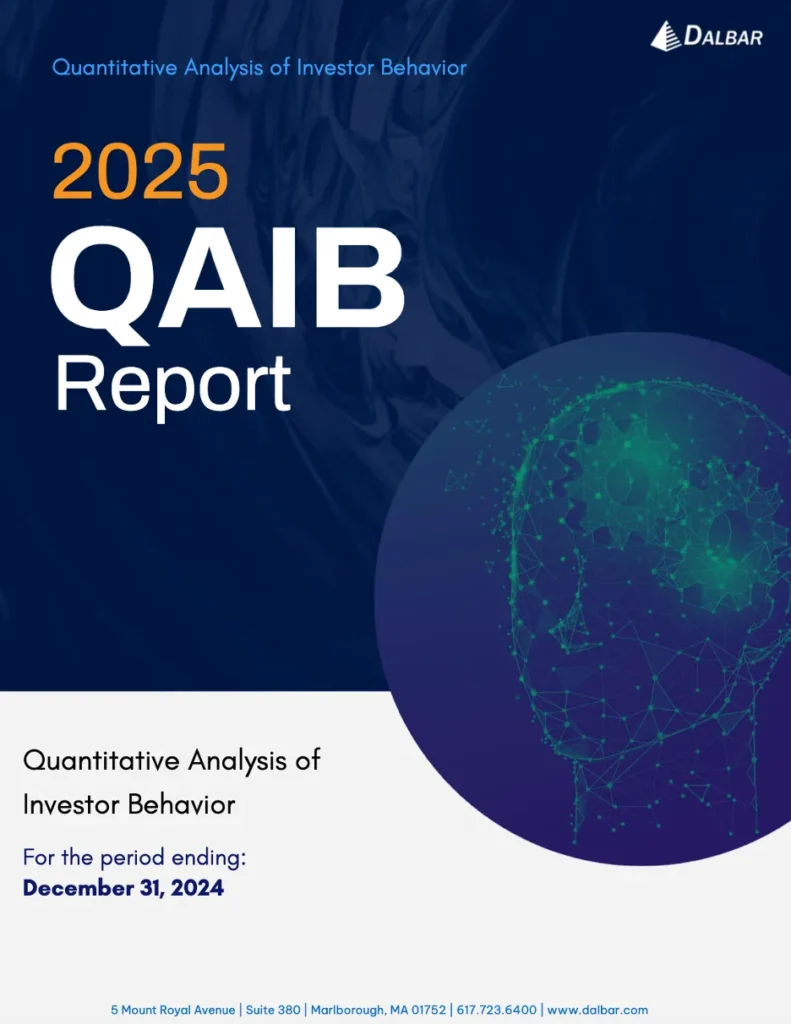 DALBAR

Quantitative Analysis of Investor Behavior

2025

QAIB

Report

Quantitative Analysis of Investor Behavior

For the period ending:
December 31, 2024

5 Mount Royal Avenue | Suite 380 | Marlborough, MA 01752 | 617.723.6400 | www.dalbar.com